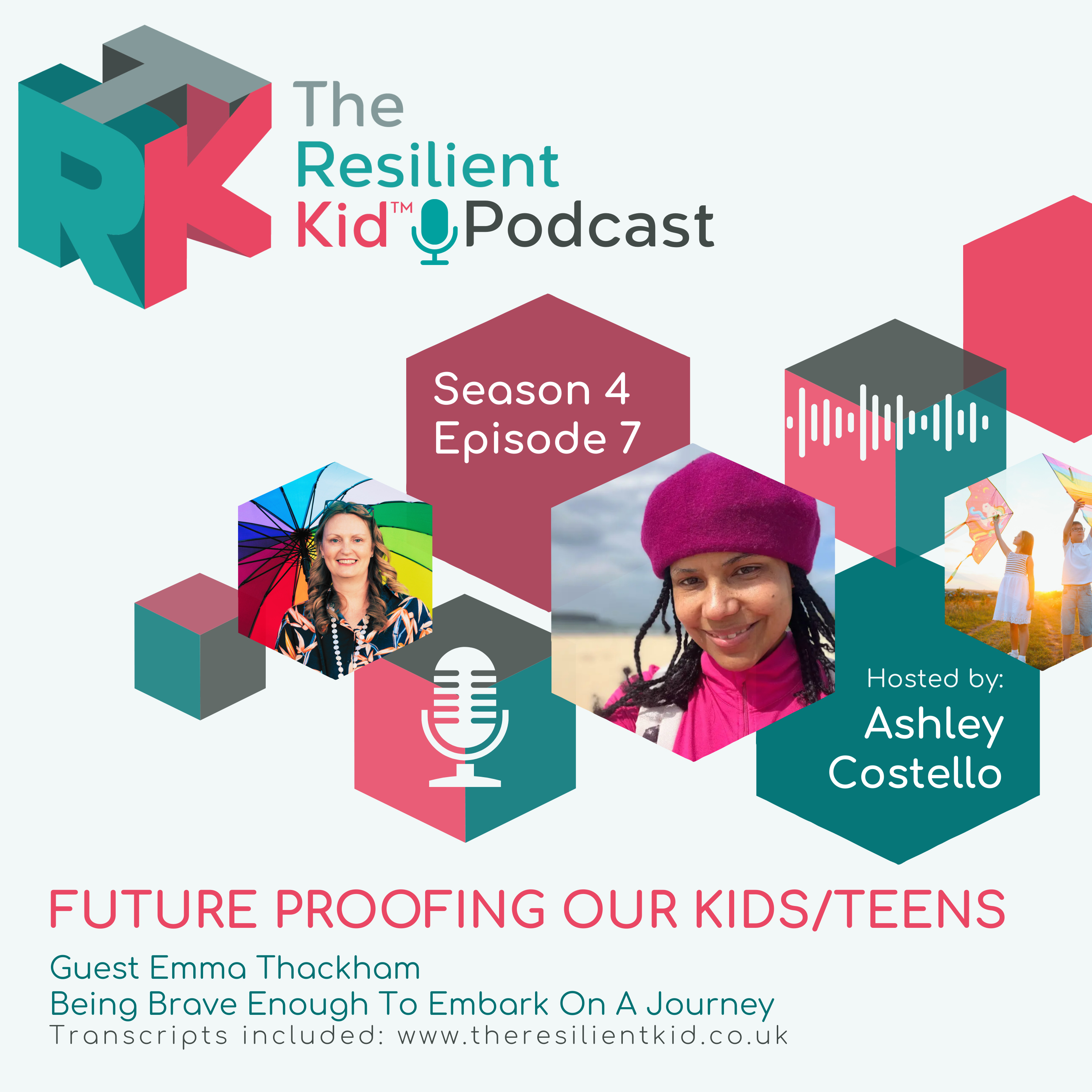 TRK

The Resilient Kid™ Podcast

Season 4 Episode 7

Hosted by: Ashley Costello

FUTURE PROOFING OUR KIDS/TEENS

Guest Emma Thackham
Being Brave Enough To Embark On A Journey
Transcripts included: www.theresilientkid.co.uk